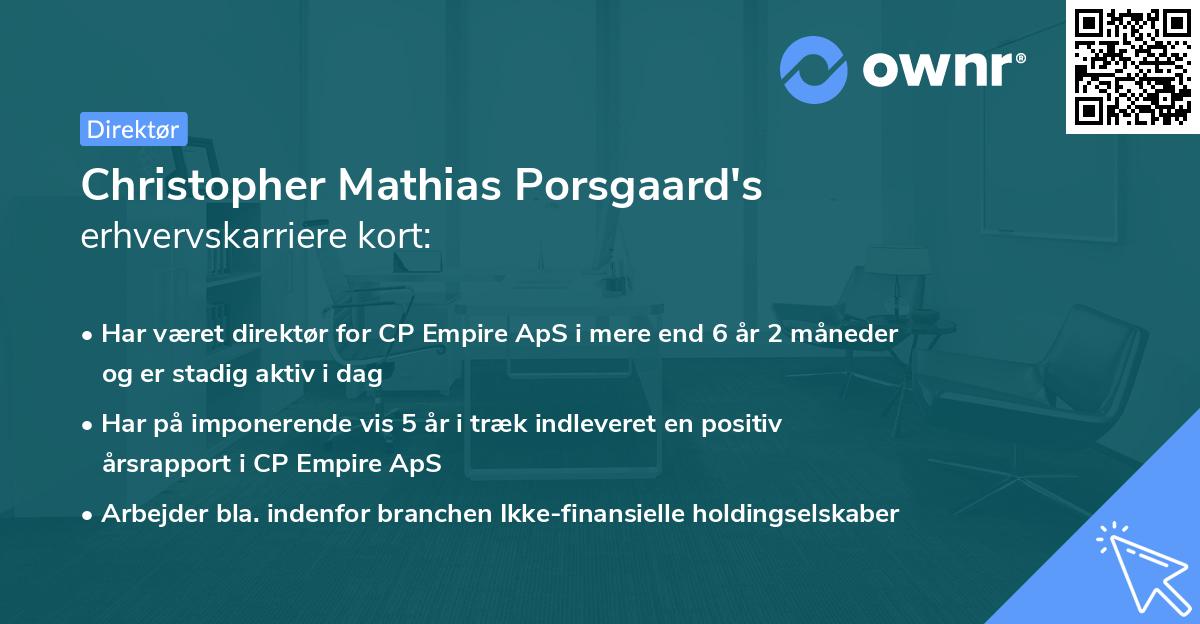 ownr®

Direktør

Christopher Mathias Porsgaard's erhvervskarriere kort:

• Har været direktør for CP Empire ApS i mere end 6 år 2 måneder og er stadig aktiv i dag

• Har på imponerende vis 5 år i træk indleveret en positiv årsrapport i CP Empire ApS

• Arbejder bla. indenfor branchen Ikke-finansielle holdingselskaber